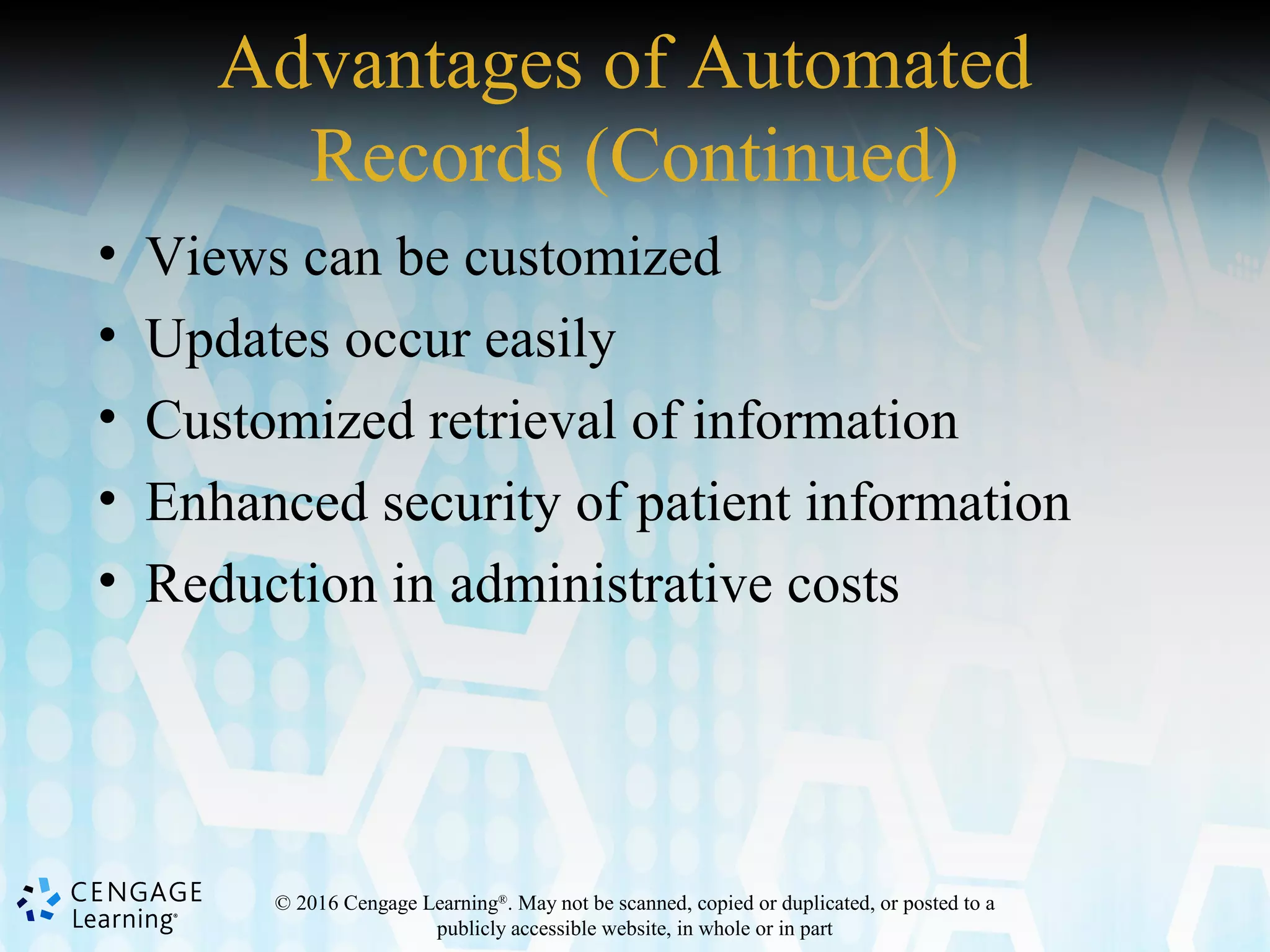 Advantages of Automated Records (Continued)

• Views can be customized
• Updates occur easily
• Customized retrieval of information
• Enhanced security of patient information
• Reduction in administrative costs

CENGAGE Learning®

© 2016 Cengage Learning®. May not be scanned, copied or duplicated, or posted to a publicly accessible website, in whole or in part